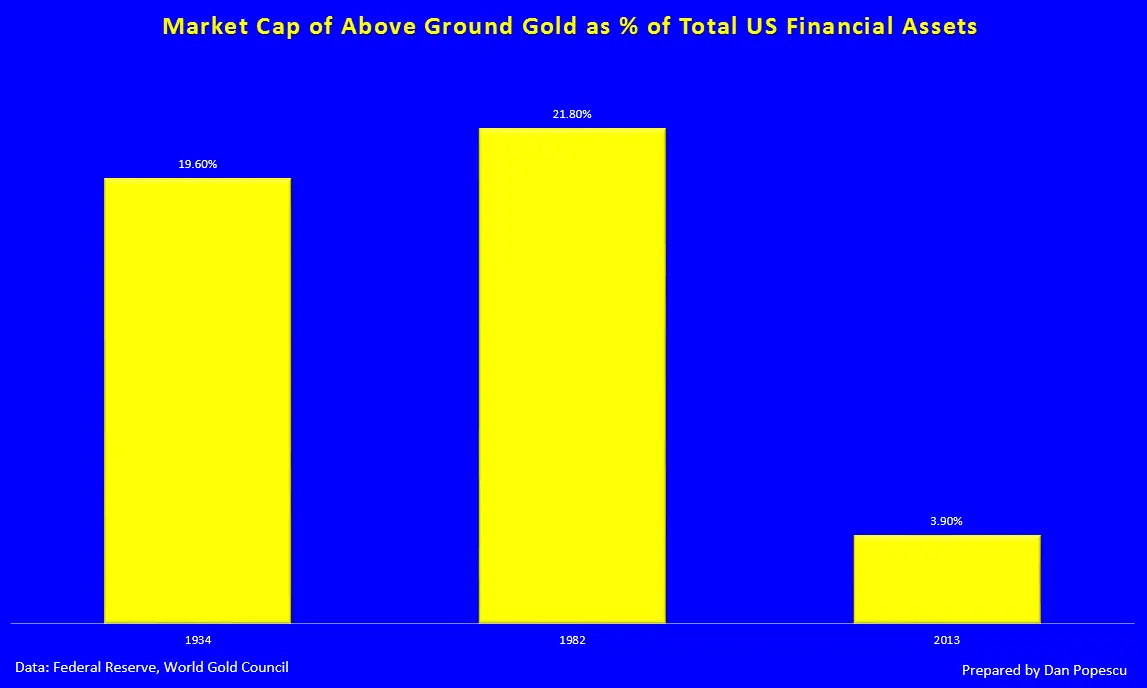 Market Cap of Above Ground Gold as % of Total US Financial Assets

19.60%

21.80%

3.90%

1934

1982

2013

Data: Federal Reserve, World Gold Council

Prepared by Dan Popescu